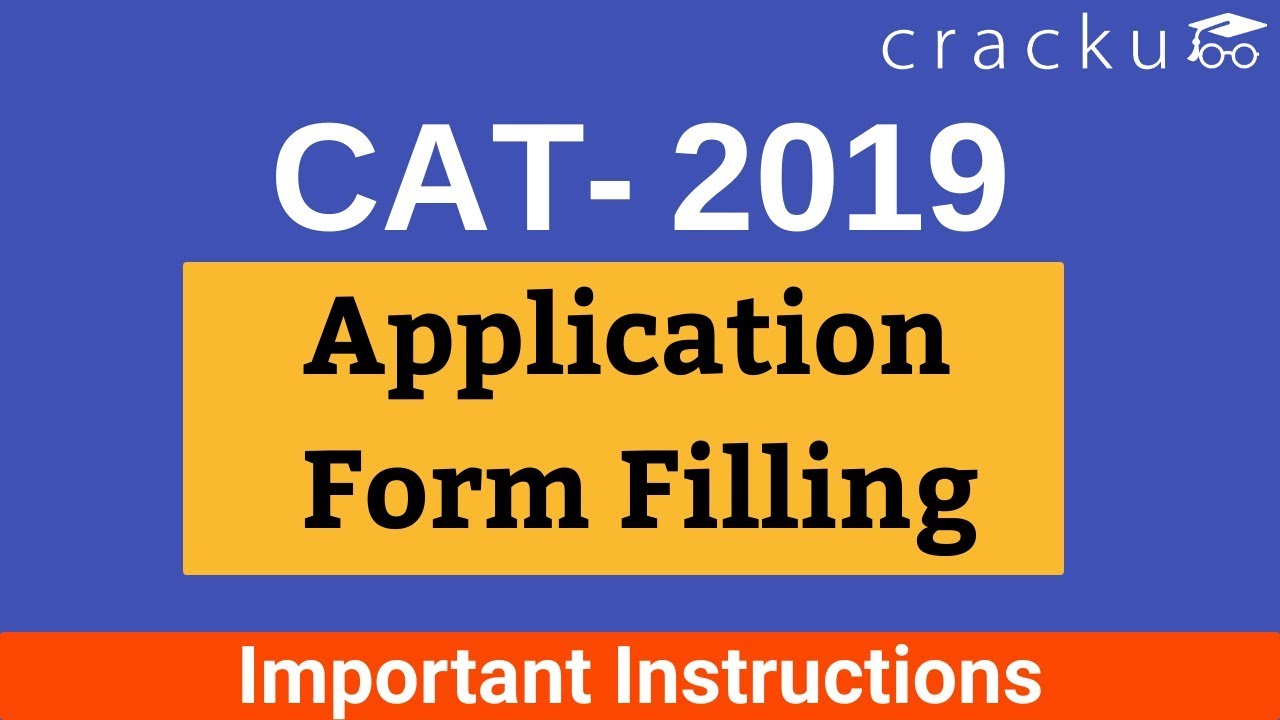 cracku

CAT- 2019

Application Form Filling

Important Instructions